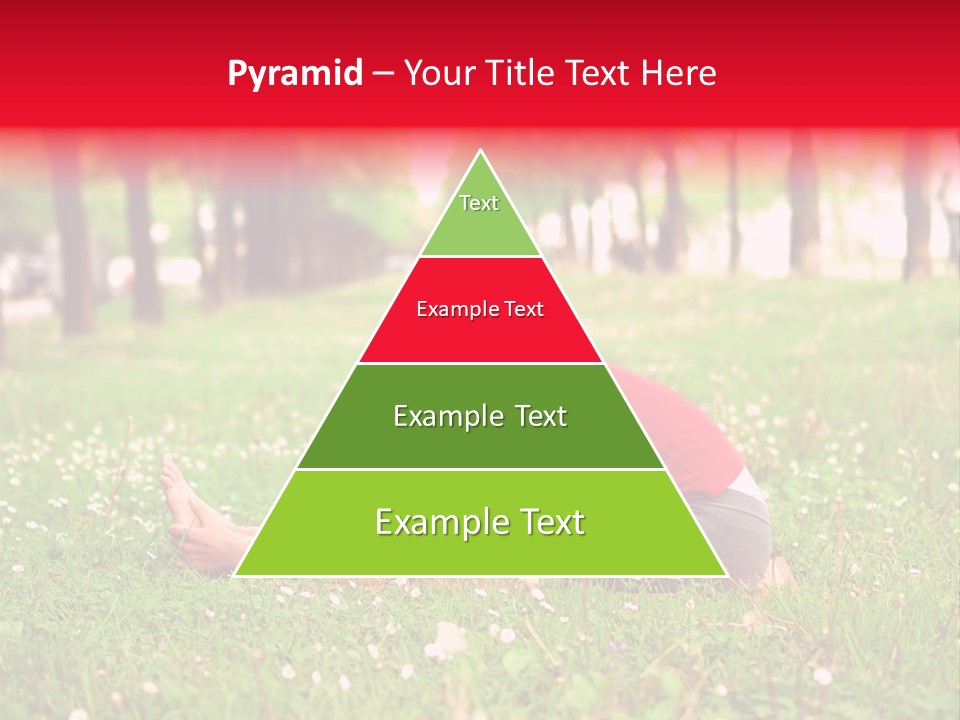 Pyramid – Your Title Text Here

Text

Example Text

Example Text

Example Text